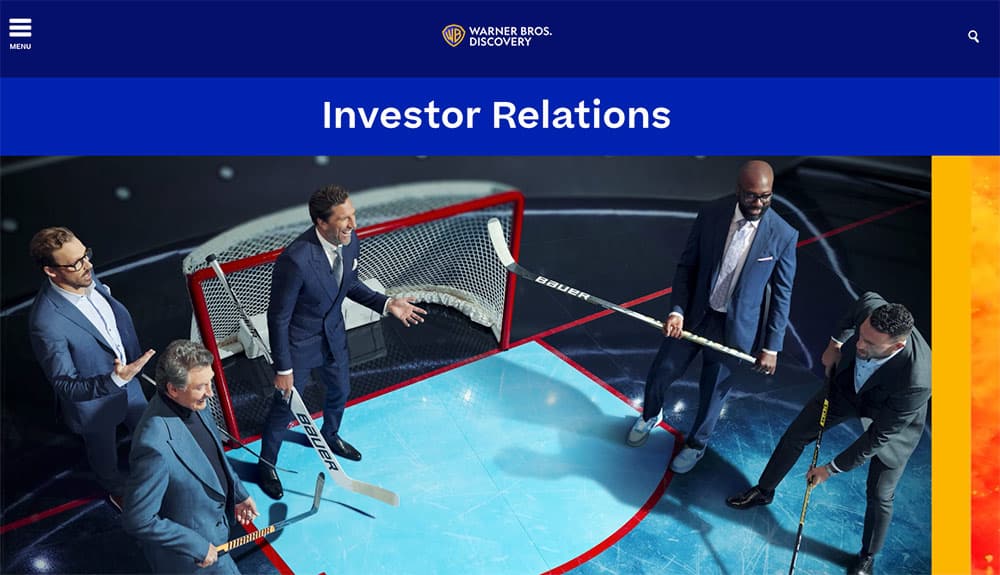 MENU

WB WARNER BROS. DISCOVERY

Investor Relations

BAUER

BAUER